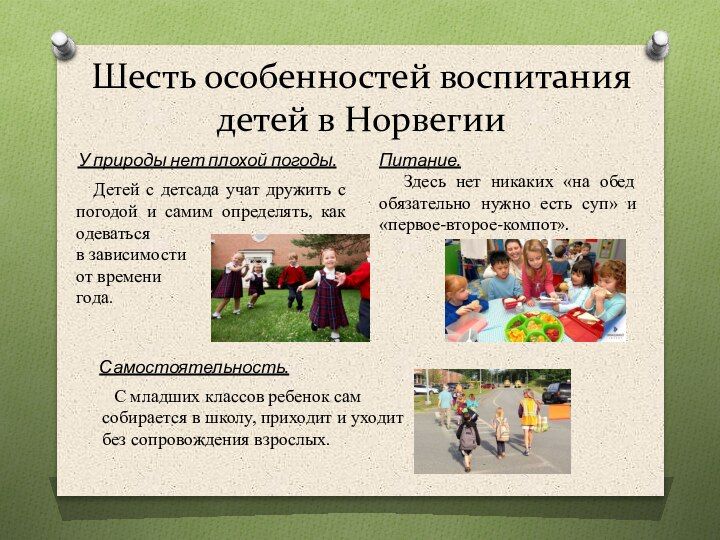 Шесть особенностей воспитания детей в Норвегии

У природы нет плохой погоды.

Детей с детсада учат дружить с погодой и самим определять, как одеваться в зависимости от времени года.

Питание.

Здесь нет никаких «на обед обязательно нужно есть суп» и «первое-второе-компот».

Самостоятельность.

С младших классов ребенок сам собирается в школу, приходит и уходит без сопровождения взрослых.